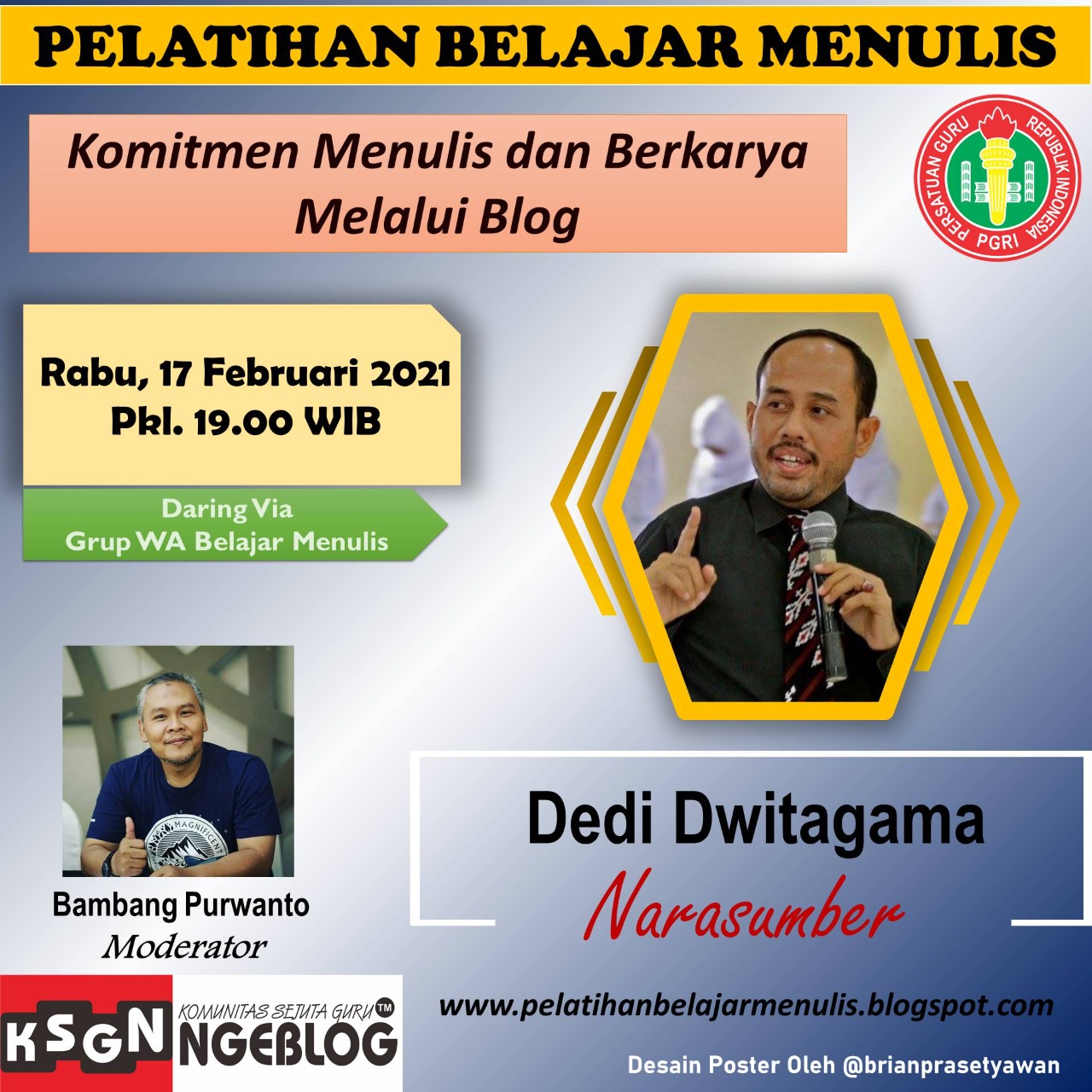 PELATIHAN BELAJAR MENULIS

Komitmen Menulis dan Berkarya Melalui Blog

PERSATUAN GURU REPUBLIK INDONESIA
PGRI

Rabu, 17 Februari 2021
Pkl. 19.00 WIB

Daring Via
Grup WA Belajar Menulis

MAGNIFICENT

Bambang Purwanto
Moderator

Dedi Dwitagama
Narasumber

KSGN KOMUNITAS SEJUTA GURU™ NGEBLOG

www.pelatihanbelajarmenulis.blogspot.com

Desain Poster Oleh @brianprasetyawan